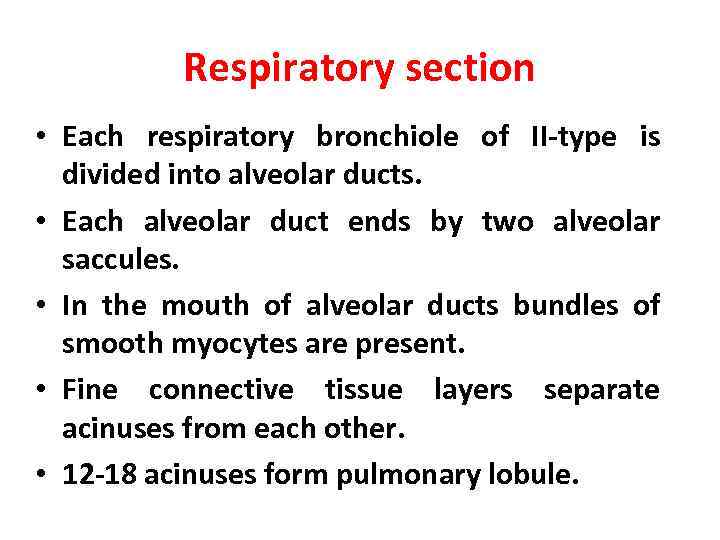 Respiratory section

• Each respiratory bronchiole of II-type is divided into alveolar ducts.

• Each alveolar duct ends by two alveolar saccules.

• In the mouth of alveolar ducts bundles of smooth myocytes are present.

• Fine connective tissue layers separate acinuses from each other.

• 12-18 acinuses form pulmonary lobule.